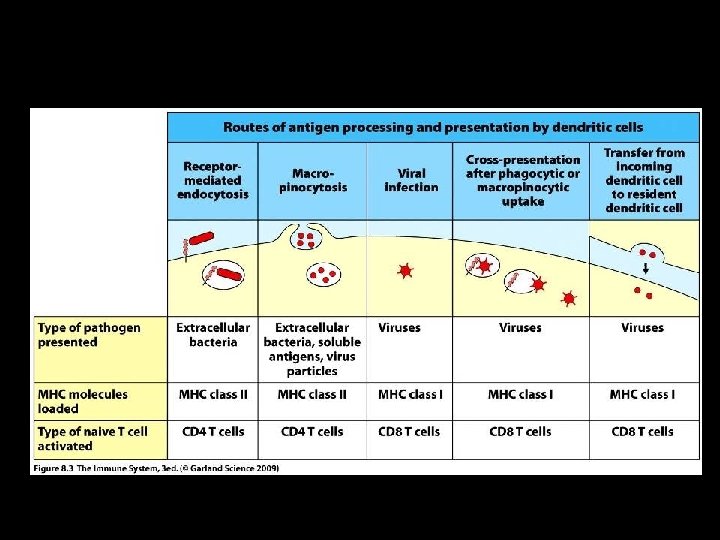 Routes of antigen processing and presentation by dendritic cells

| | Receptor-mediated endocytosis | Macro-pinocytosis | Viral infection | Cross-presentation after phagocytic or macropinocytic uptake | Transfer from incoming dendritic cell to resident dendritic cell |
|---|---|---|---|---|---|
| Type of pathogen presented | Extracellular bacteria | Extracellular bacteria, soluble antigens, virus particles | Viruses | Viruses | Viruses |
| MHC molecules loaded | MHC class II | MHC class II | MHC class I | MHC class I | MHC class I |
| Type of naive T cell activated | CD4 T cells | CD4 T cells | CD8 T cells | CD8 T cells | CD8 T cells |

Figure 8.3 The Immune System, 3ed. (© Garland Science 2009)